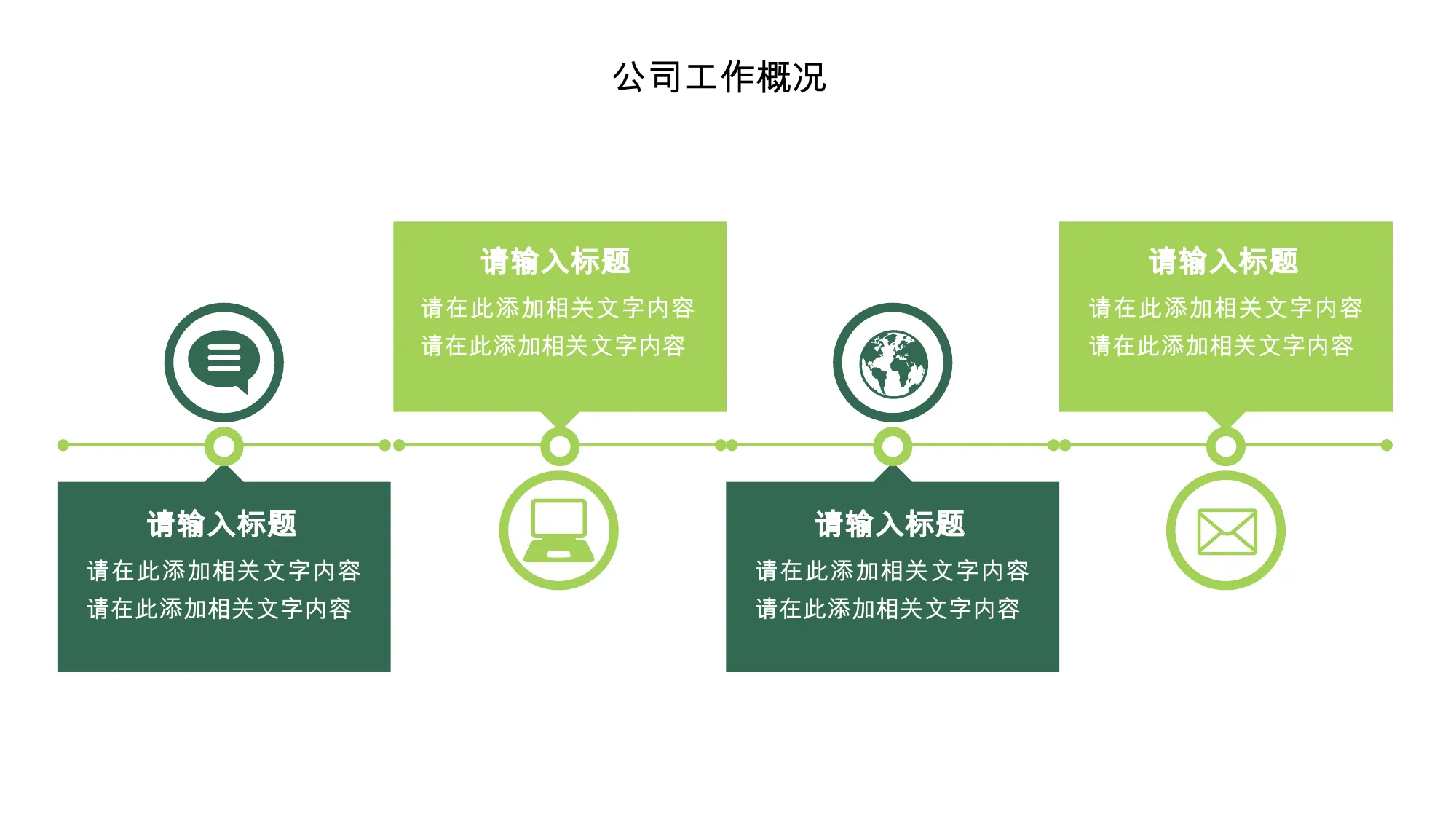 公司工作概况

请输入标题
请在此添加相关文字内容
请在此添加相关文字内容

请输入标题
请在此添加相关文字内容
请在此添加相关文字内容

请输入标题
请在此添加相关文字内容
请在此添加相关文字内容

请输入标题
请在此添加相关文字内容
请在此添加相关文字内容